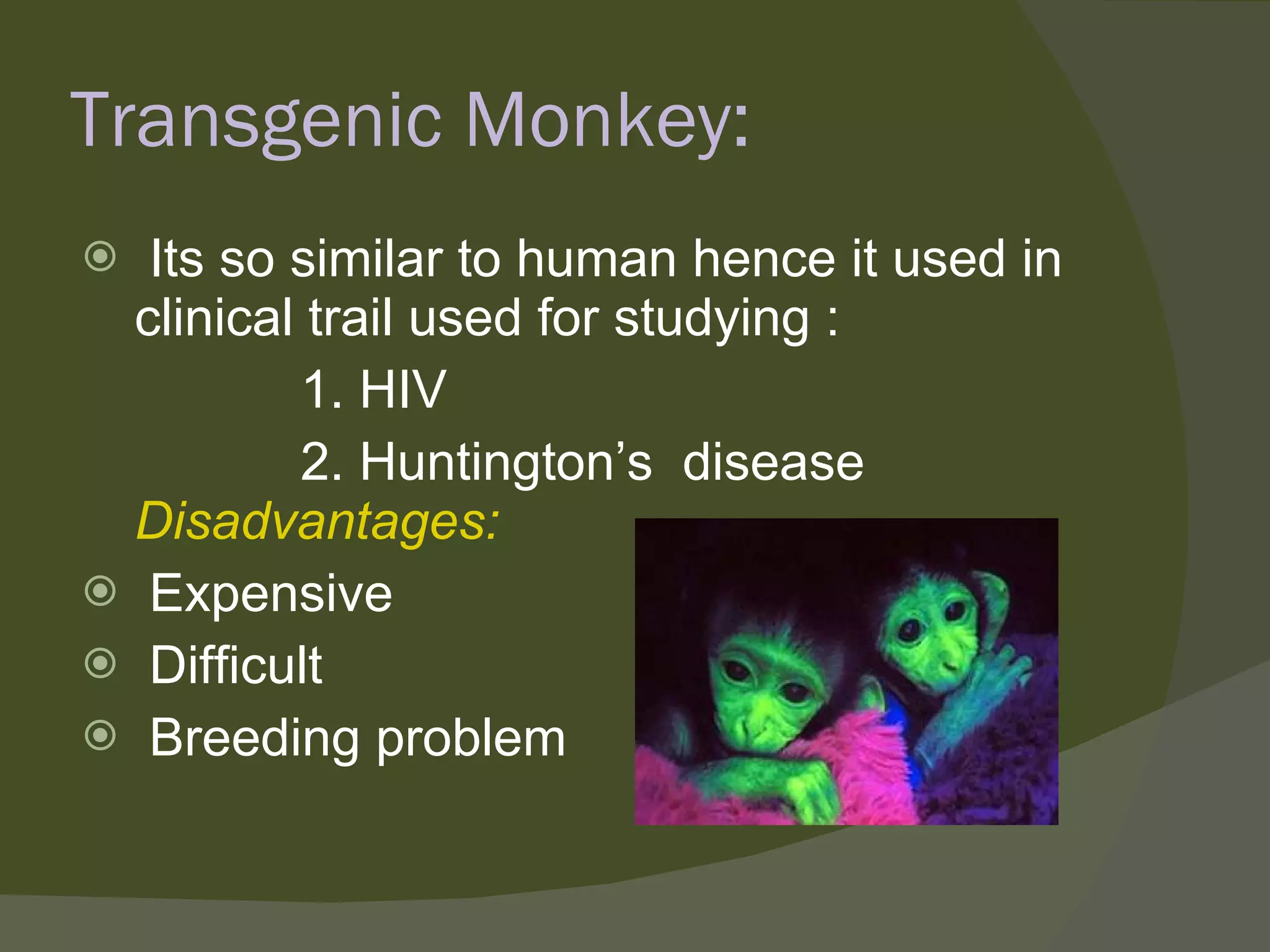 Transgenic Monkey:

Its so similar to human hence it used in clinical trail used for studying :

1. HIV

2. Huntington’s disease

Disadvantages:

Expensive

Difficult

Breeding problem